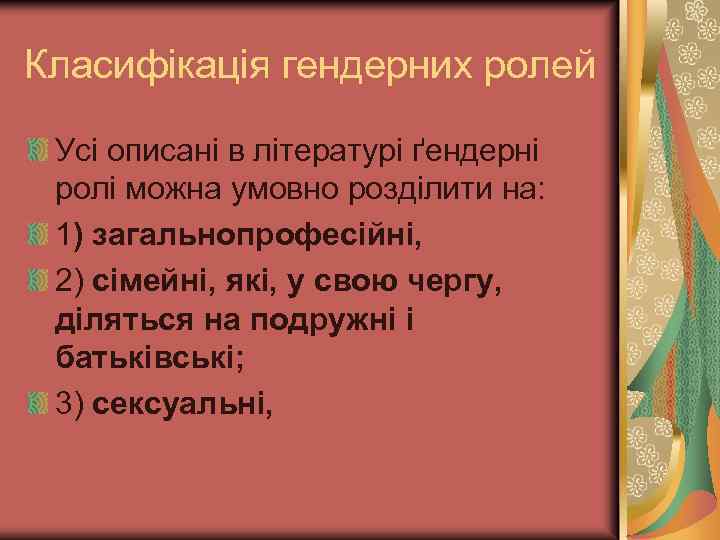 Класифікація гендерних ролей

Усі описані в літературі ґендерні ролі можна умовно розділити на:

1) загальнопрофесійні,

2) сімейні, які, у свою чергу, діляться на подружні і батьківські;

3) сексуальні,